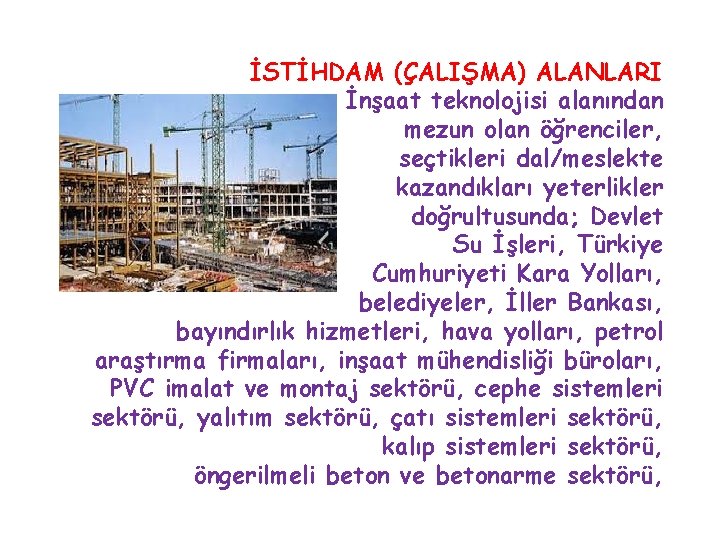 İSTİHDAM (ÇALIŞMA) ALANLARI

İnşaat teknolojisi alanından mezun olan öğrenciler, seçtikleri dal/meslekte kazandıkları yeterlikler doğrultusunda; Devlet Su İşleri, Türkiye Cumhuriyeti Kara Yolları, belediyeler, İller Bankası, bayındırlık hizmetleri, hava yolları, petrol araştırma firmaları, inşaat mühendisliği büroları, PVC imalat ve montaj sektörü, cephe sistemleri sektörü, yalıtım sektörü, çatı sistemleri sektörü, kalıp sistemleri sektörü, öngerilmeli beton ve betonarme sektörü,